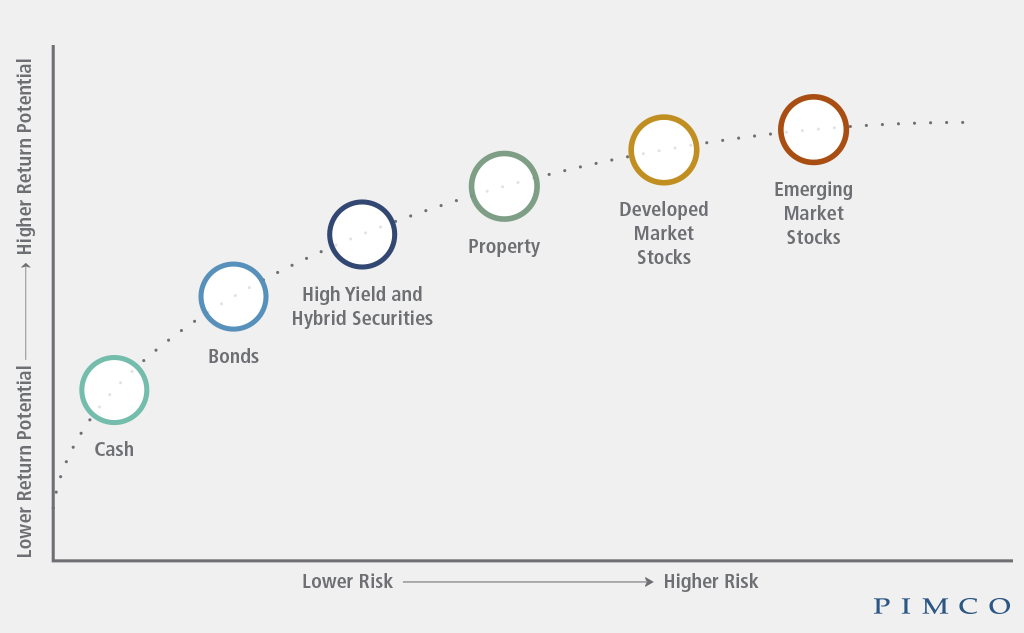 Lower Return Potential ⟶ Higher Return Potential

Cash

Bonds

High Yield and Hybrid Securities

Property

Developed Market Stocks

Emerging Market Stocks

Lower Risk ⟶ Higher Risk

PIMCO